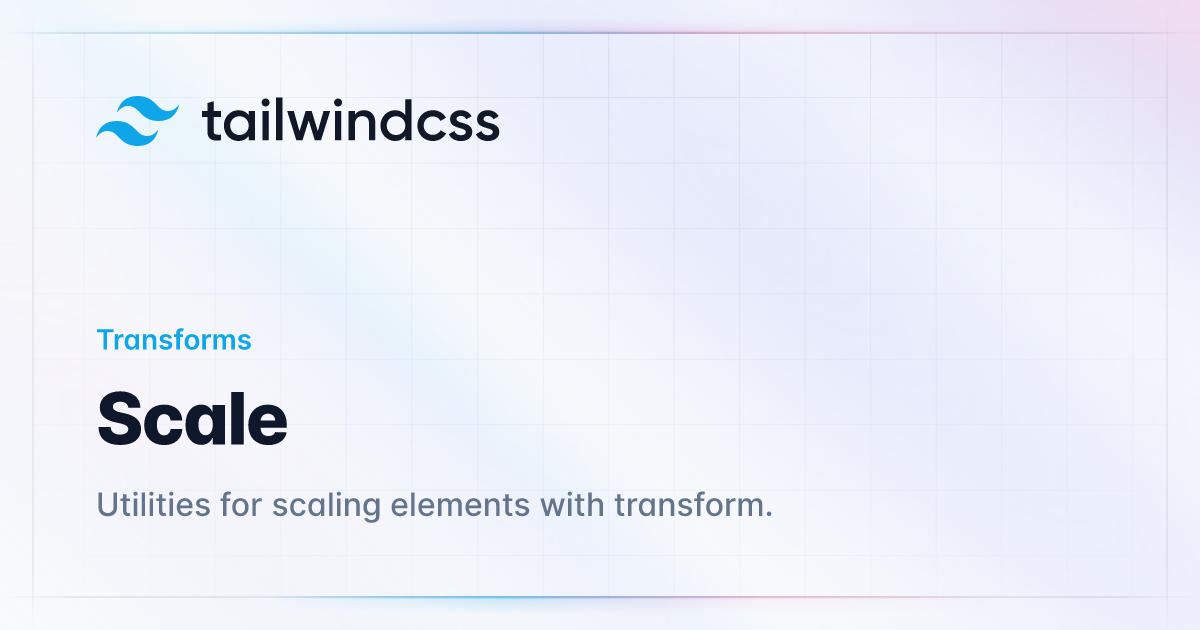 tailwindcss

Transforms

Scale

Utilities for scaling elements with transform.